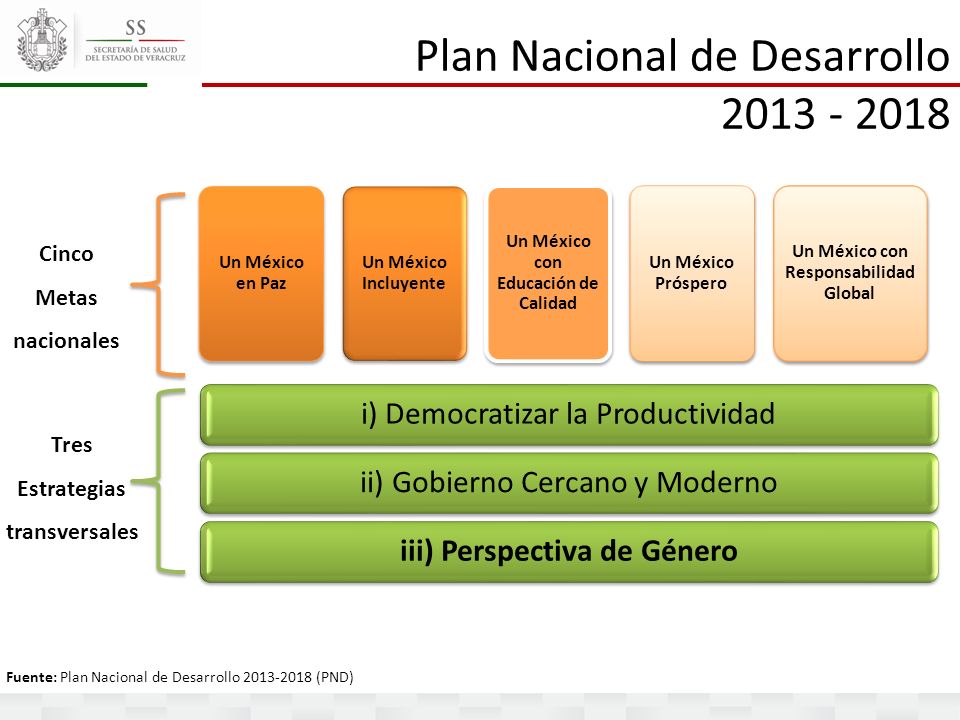 SS
SECRETARÍA DE SALUD
DEL ESTADO DE VERACRUZ

Plan Nacional de Desarrollo
2013 - 2018

Cinco
Metas
nacionales

Un México en Paz

Un México Incluyente

Un México con Educación de Calidad

Un México Próspero

Un México con Responsabilidad Global

Tres
Estrategias
transversales

i) Democratizar la Productividad

ii) Gobierno Cercano y Moderno

iii) Perspectiva de Género

Fuente: Plan Nacional de Desarrollo 2013-2018 (PND)